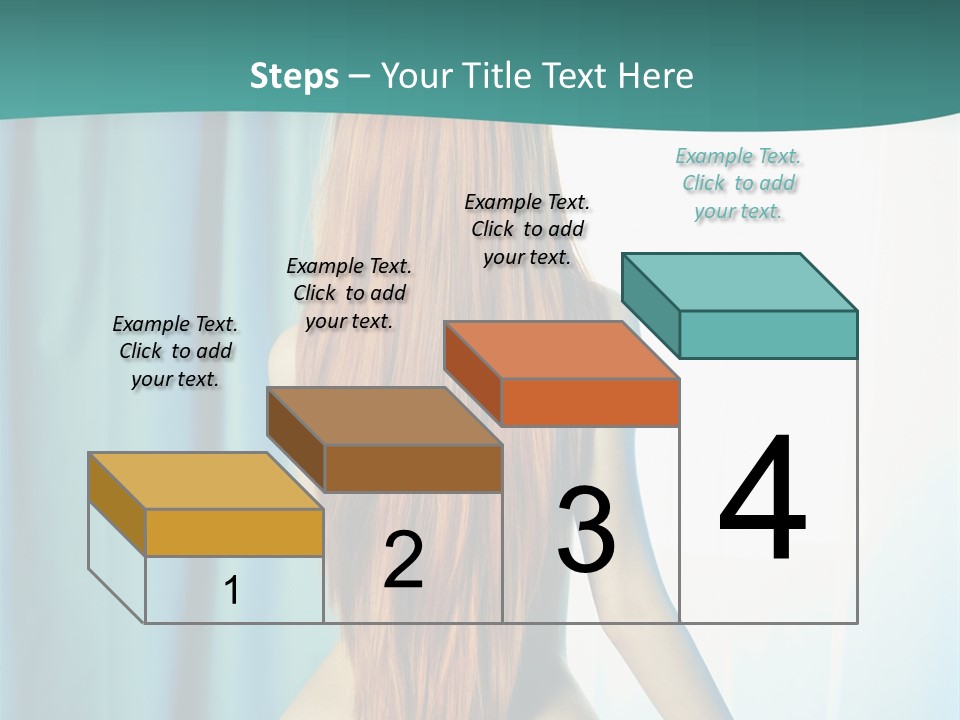 Steps – Your Title Text Here

Example Text. Click to add your text.

Example Text. Click to add your text.

Example Text. Click to add your text.

Example Text. Click to add your text.

1

2

3

4